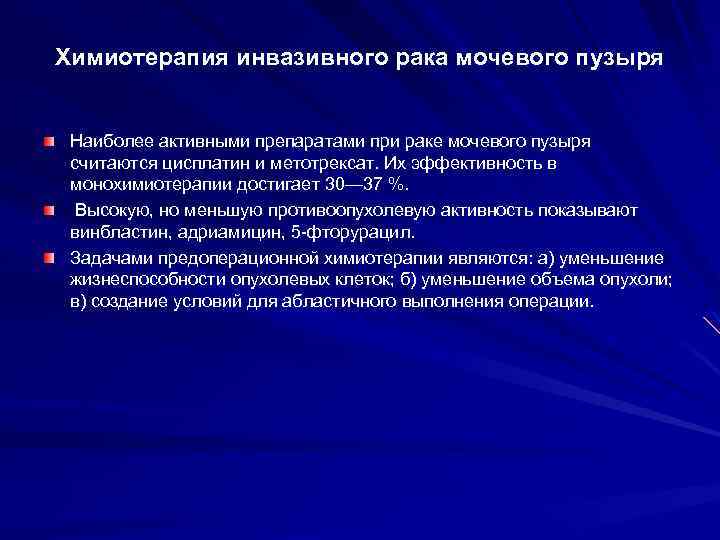 Химиотерапия инвазивного рака мочевого пузыря

Наиболее активными препаратами при раке мочевого пузыря считаются цисплатин и метотрексат. Их эффективность в монохимиотерапии достигает 30—37 %.

Высокую, но меньшую противоопухолевую активность показывают винбластин, адриамицин, 5-фторурацил.

Задачами предоперационной химиотерапии являются: а) уменьшение жизнеспособности опухолевых клеток; б) уменьшение объема опухоли; в) создание условий для абластичного выполнения операции.